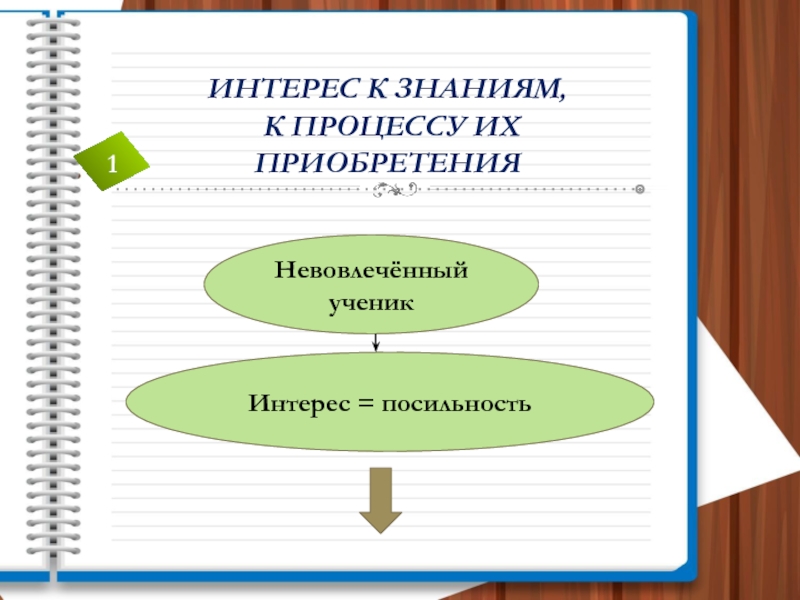 1

ИНТЕРЕС К ЗНАНИЯМ,
К ПРОЦЕССУ ИХ
ПРИОБРЕТЕНИЯ

Невовлечённый ученик

Интерес = посильность